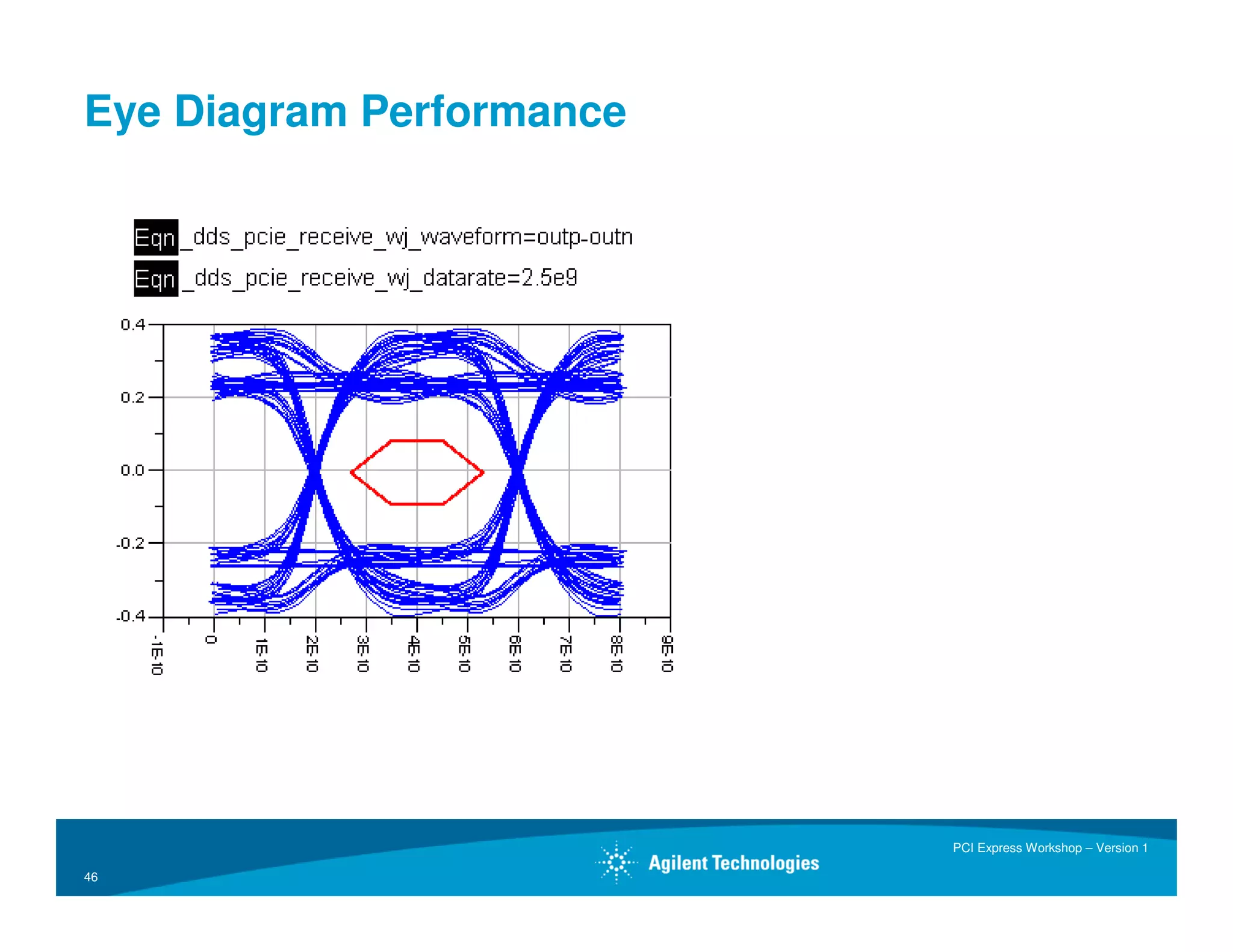 Eye Diagram Performance

Eqn _dds_pcie_receive_wj_waveform=outp-outn

Eqn _dds_pcie_receive_wj_datarate=2.5e9

0.4
0.2
0.0
-0.2
-0.4

-1E-10
0
1E-10
2E-10
3E-10
4E-10
5E-10
6E-10
7E-10
8E-10
9E-10

46

Agilent Technologies

PCI Express Workshop – Version 1